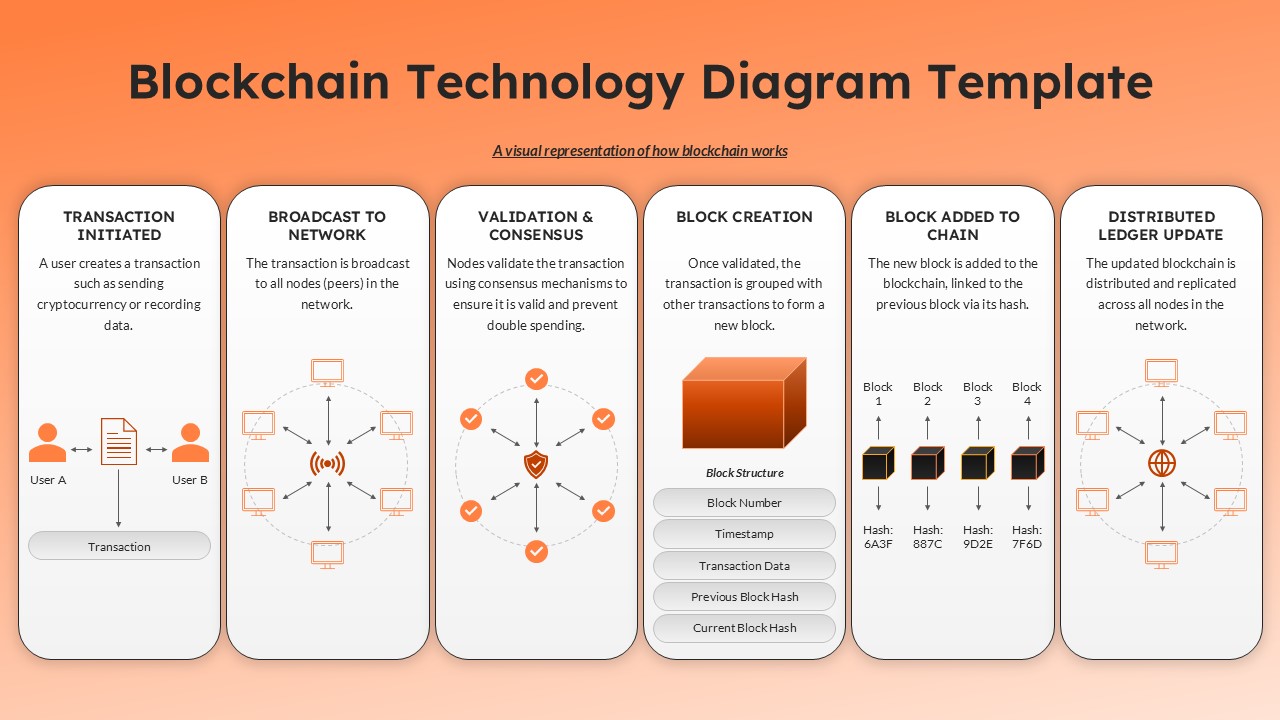 Blockchain Technology Diagram Template

A visual representation of how blockchain works

TRANSACTION INITIATED

A user creates a transaction such as sending cryptocurrency or recording data.

User A

User B

Transaction

BROADCAST TO NETWORK

The transaction is broadcast to all nodes (peers) in the network.

VALIDATION & CONSENSUS

Nodes validate the transaction using consensus mechanisms to ensure it is valid and prevent double spending.

BLOCK CREATION

Once validated, the transaction is grouped with other transactions to form a new block.

Block Structure

Block Number

Timestamp

Transaction Data

Previous Block Hash

Current Block Hash

BLOCK ADDED TO CHAIN

The new block is added to the blockchain, linked to the previous block via its hash.

Block 1

Block 2

Block 3

Block 4

Hash: 6A3F

Hash: 887C

Hash: 9D2E

Hash: 7F6D

DISTRIBUTED LEDGER UPDATE

The updated blockchain is distributed and replicated across all nodes in the network.